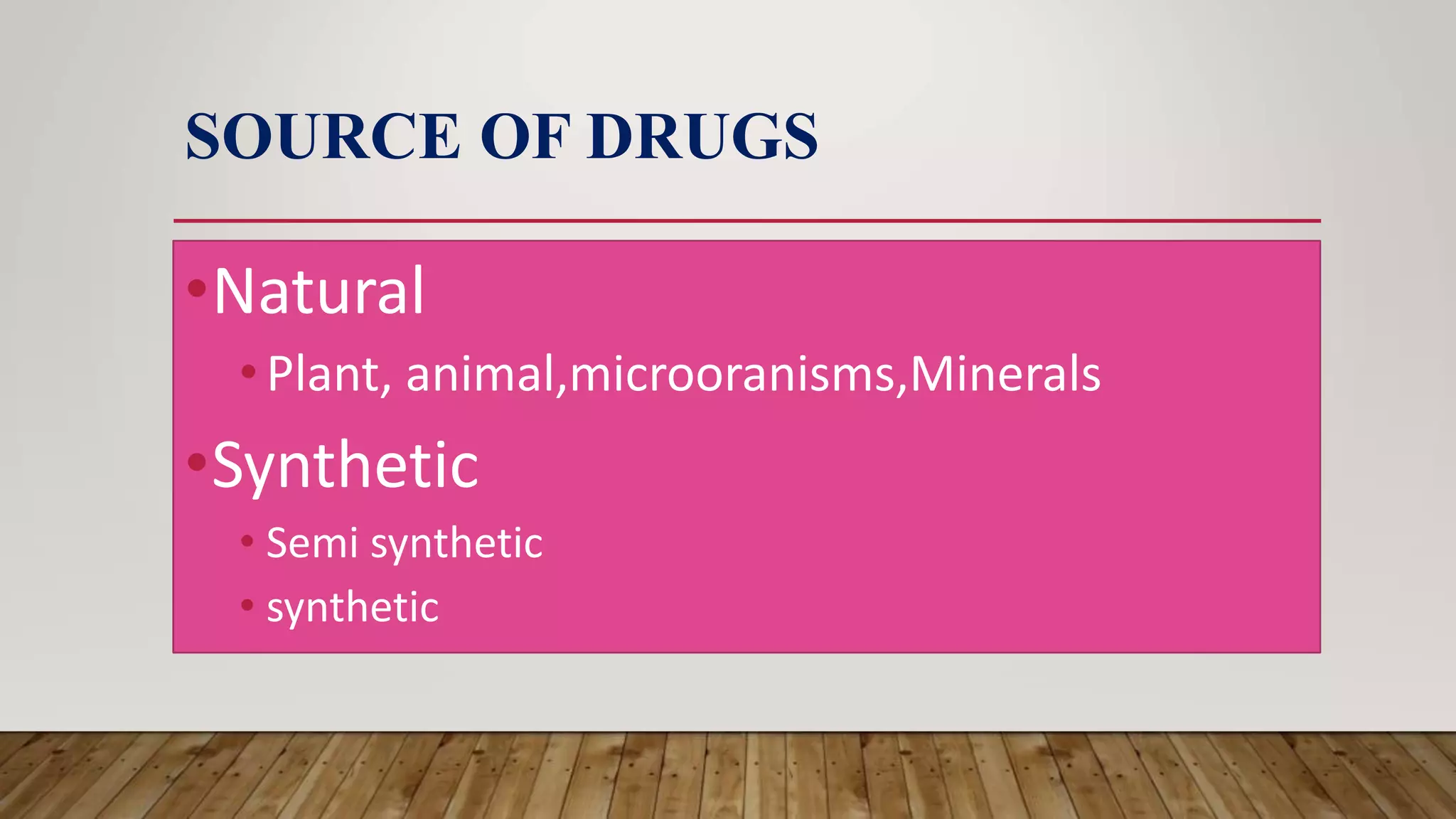 SOURCE OF DRUGS

• Natural
  • Plant, animal,microoranisms,Minerals
• Synthetic
  • Semi synthetic
  • synthetic